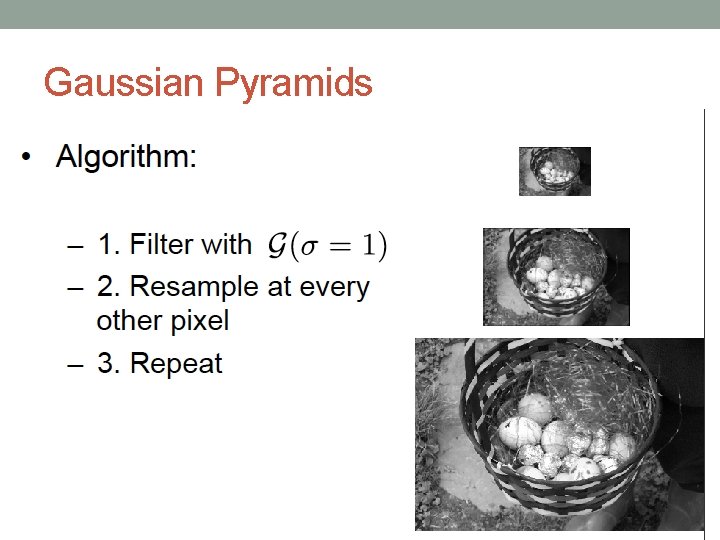 Gaussian Pyramids

• Algorithm:

– 1. Filter with $\mathcal{G}(\sigma = 1)$
– 2. Resample at every other pixel
– 3. Repeat